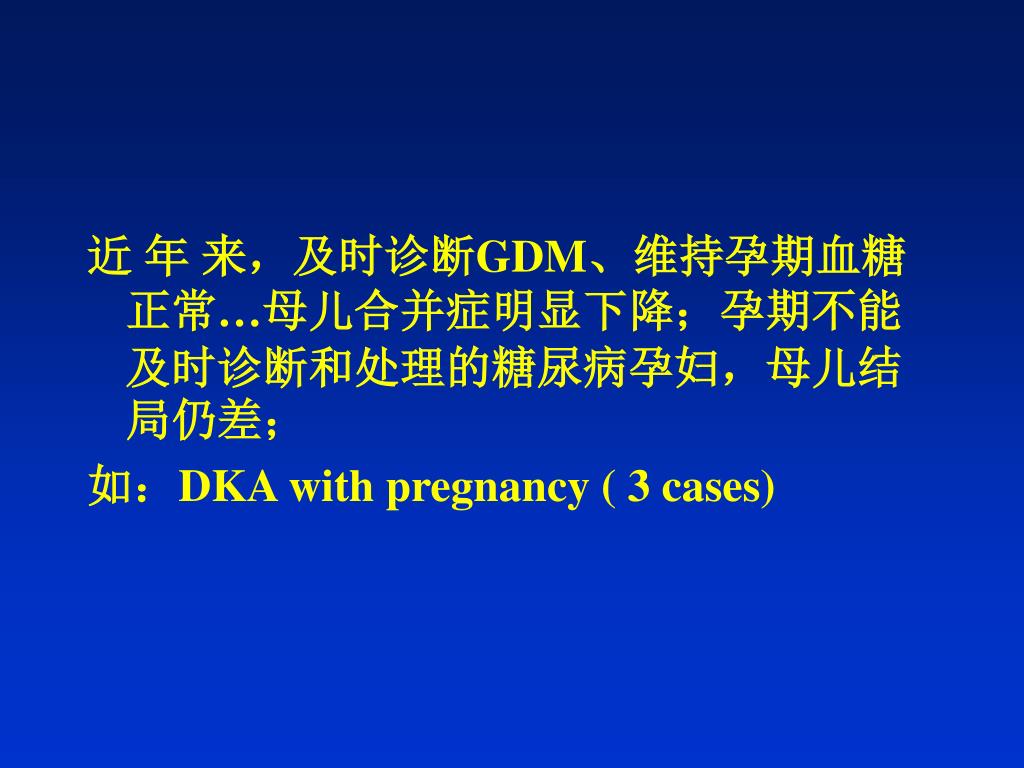 近 年 来，及时诊断GDM、维持孕期血糖正常…母儿合并症明显下降；孕期不能及时诊断和处理的糖尿病孕妇，母儿结局仍差；

如：DKA with pregnancy ( 3 cases)